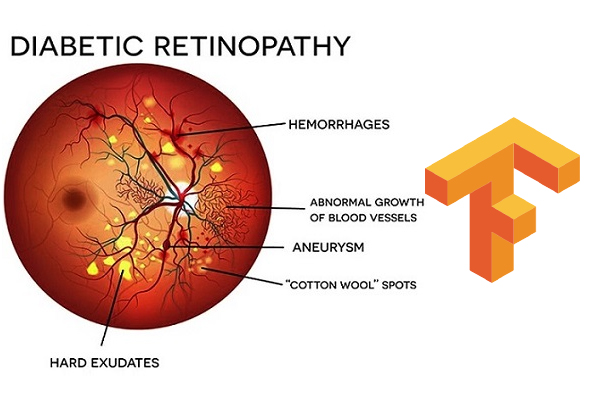 DIABETIC RETINOPATHY

HEMORRHAGES

ABNORMAL GROWTH OF BLOOD VESSELS

ANEURYSM

"COTTON WOOL" SPOTS

HARD EXUDATES